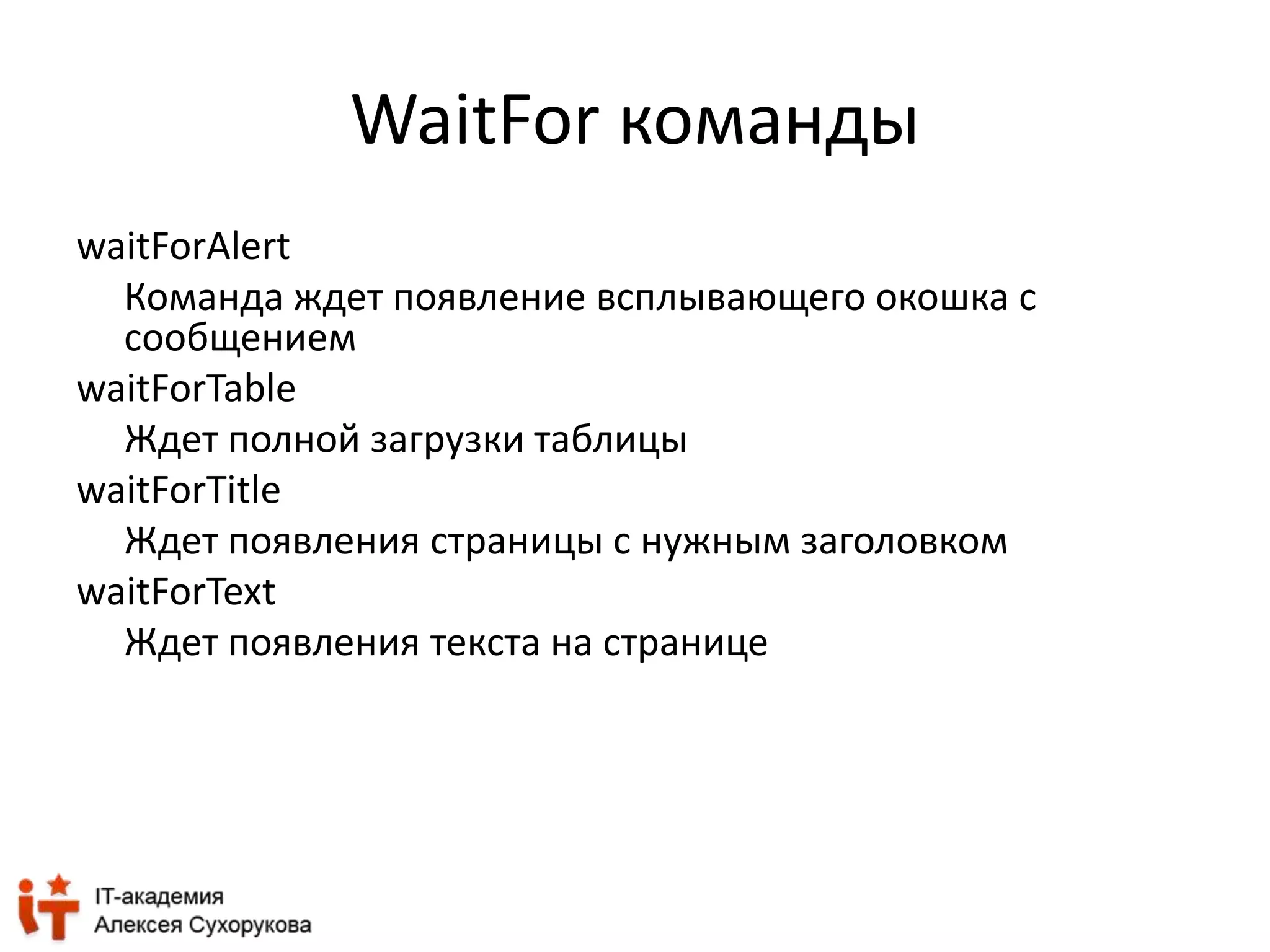 WaitFor команды

waitForAlert

Команда ждет появление всплывающего окошка с сообщением

waitForTable

Ждет полной загрузки таблицы

waitForTitle

Ждет появления страницы с нужным заголовком

waitForText

Ждет появления текста на странице

IT-академия
Алексея Сухорукова